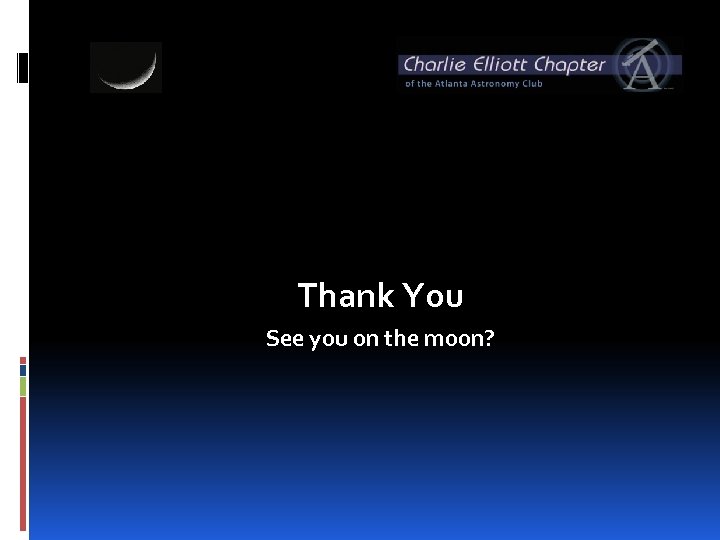 Charlie Elliott Chapter
of the Atlanta Astronomy Club

Thank You

See you on the moon?